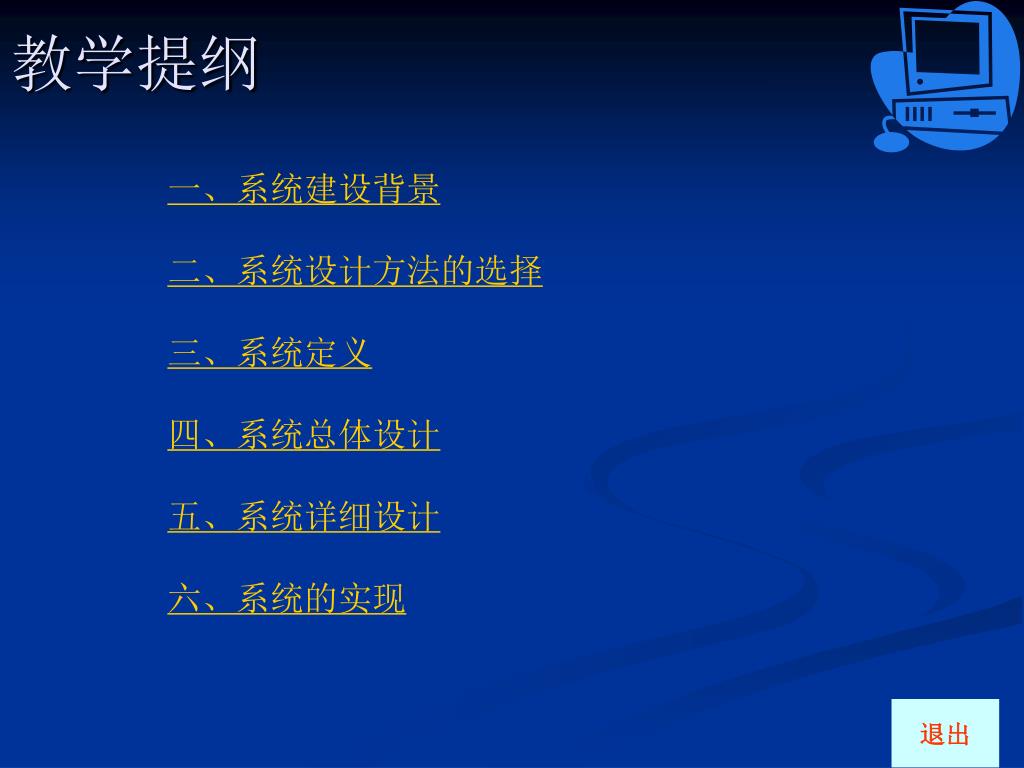 教学提纲

一、系统建设背景

二、系统设计方法的选择

三、系统定义

四、系统总体设计

五、系统详细设计

六、系统的实现

退出